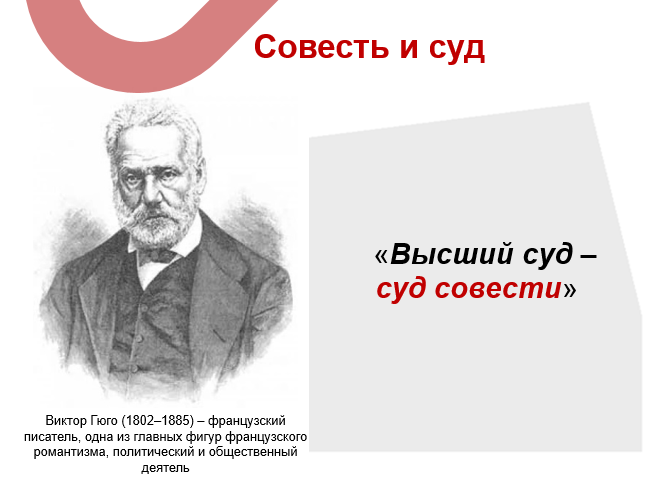 Совесть и суд

«Высший суд – суд совести»

Виктор Гюго (1802–1885) – французский писатель, одна из главных фигур французского романтизма, политический и общественный деятель